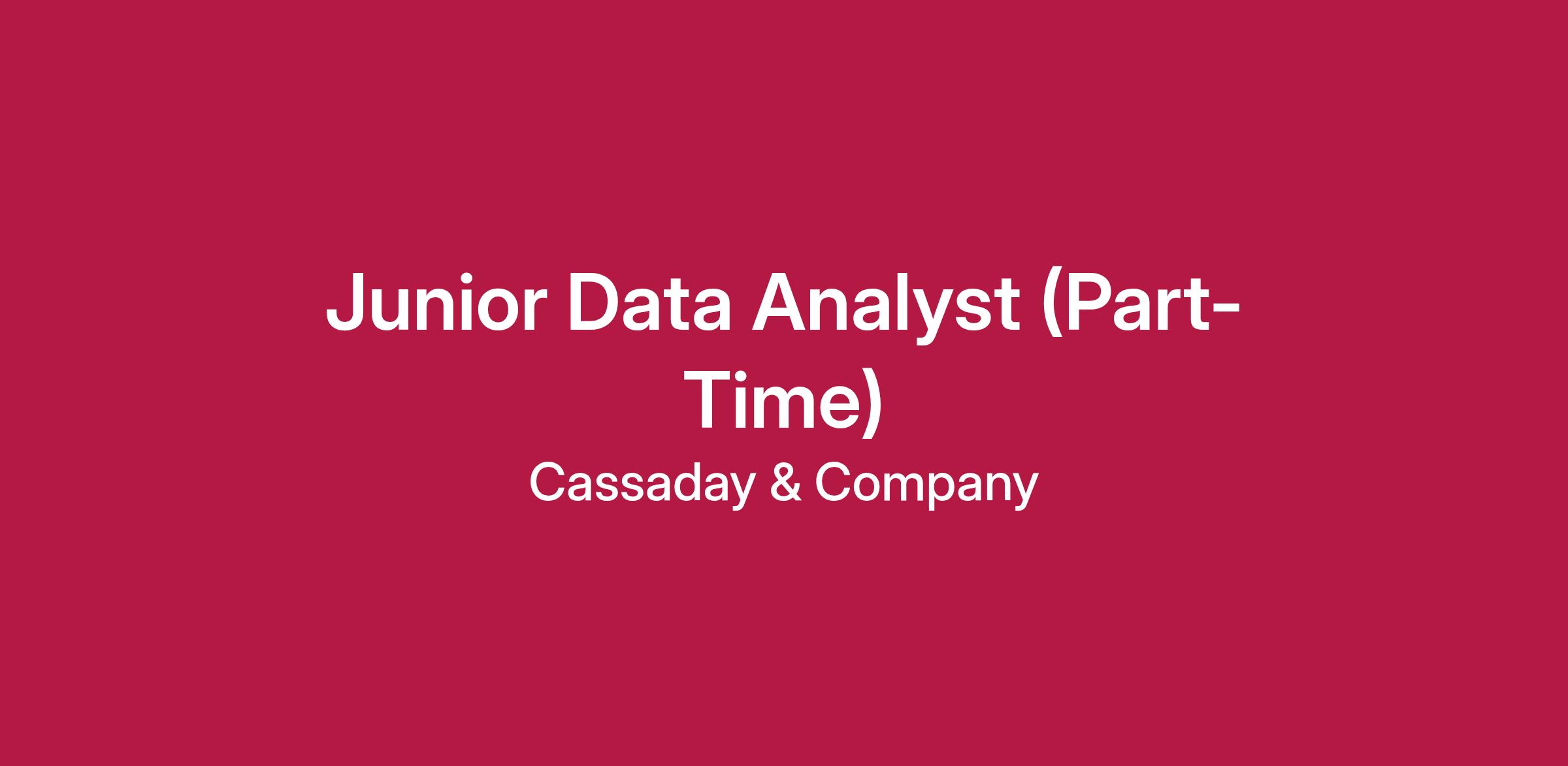 Junior Data Analyst (Part-Time)

Cassaday & Company